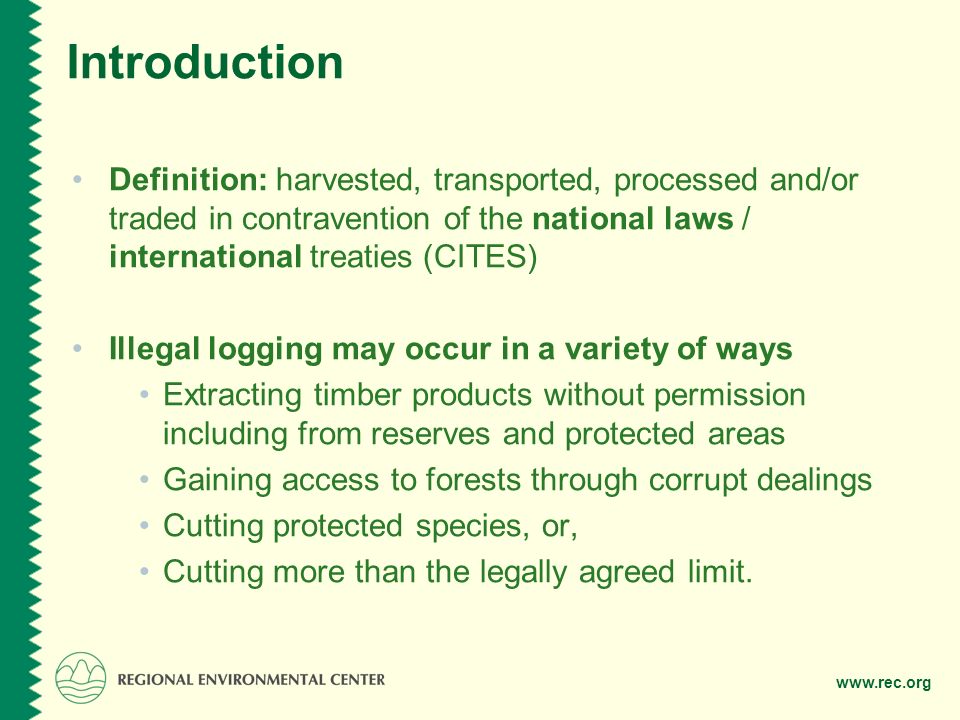 Introduction

• Definition: harvested, transported, processed and/or traded in contravention of the national laws / international treaties (CITES)

• Illegal logging may occur in a variety of ways
  • Extracting timber products without permission including from reserves and protected areas
  • Gaining access to forests through corrupt dealings
  • Cutting protected species, or,
  • Cutting more than the legally agreed limit.

REGIONAL ENVIRONMENTAL CENTER

www.rec.org